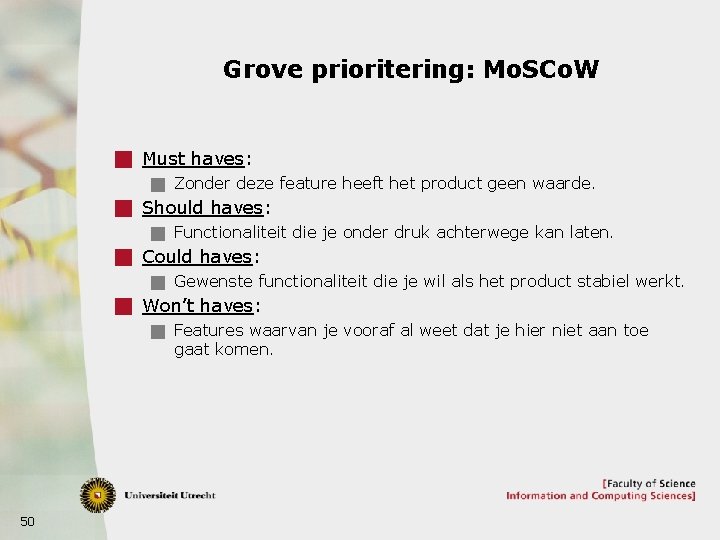 Grove prioritering: MoSCoW

Must haves:
Zonder deze feature heeft het product geen waarde.
Should haves:
Functionaliteit die je onder druk achterwege kan laten.
Could haves:
Gewenste functionaliteit die je wil als het product stabiel werkt.
Won't haves:
Features waarvan je vooraf al weet dat je hier niet aan toe gaat komen.

Universiteit Utrecht

[Faculty of Science
Information and Computing Sciences]

50